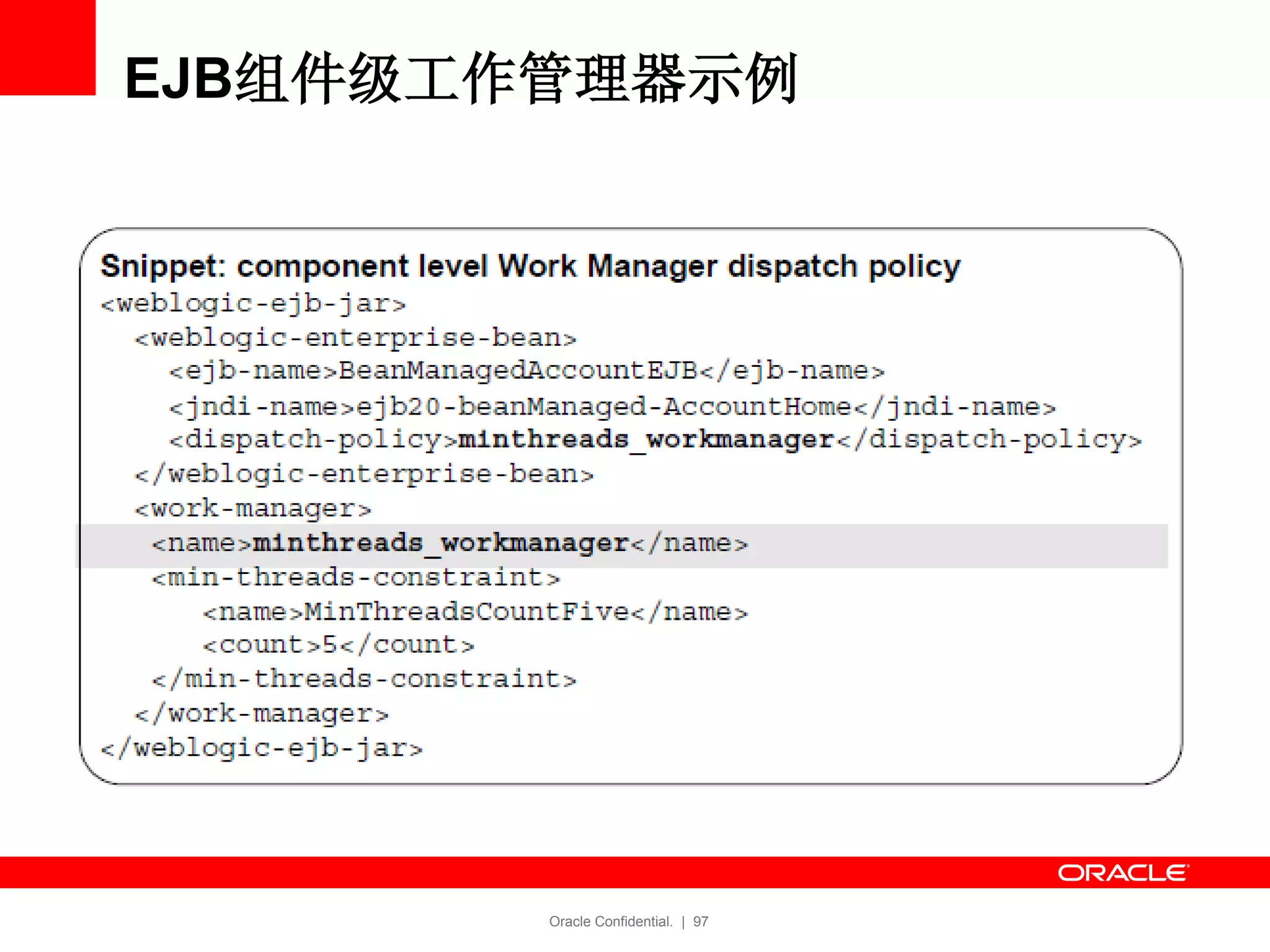 EJB组件级工作管理器示例

Snippet: component level Work Manager dispatch policy
<weblogic-ejb-jar>
<weblogic-enterprise-bean>
<ejb-name>BeanManagedAccountEJB</ejb-name>
<jndi-name>ejb20-beanManaged-AccountHome</jndi-name>
<dispatch-policy>minthreads_workmanager</dispatch-policy>
</weblogic-enterprise-bean>
<work-manager>
<name>minthreads_workmanager</name>
<min-threads-constraint>
<name>MinThreadsCountFive</name>
<count>5</count>
</min-threads-constraint>
</work-manager>
</weblogic-ejb-jar>

ORACLE

Oracle Confidential. | 97